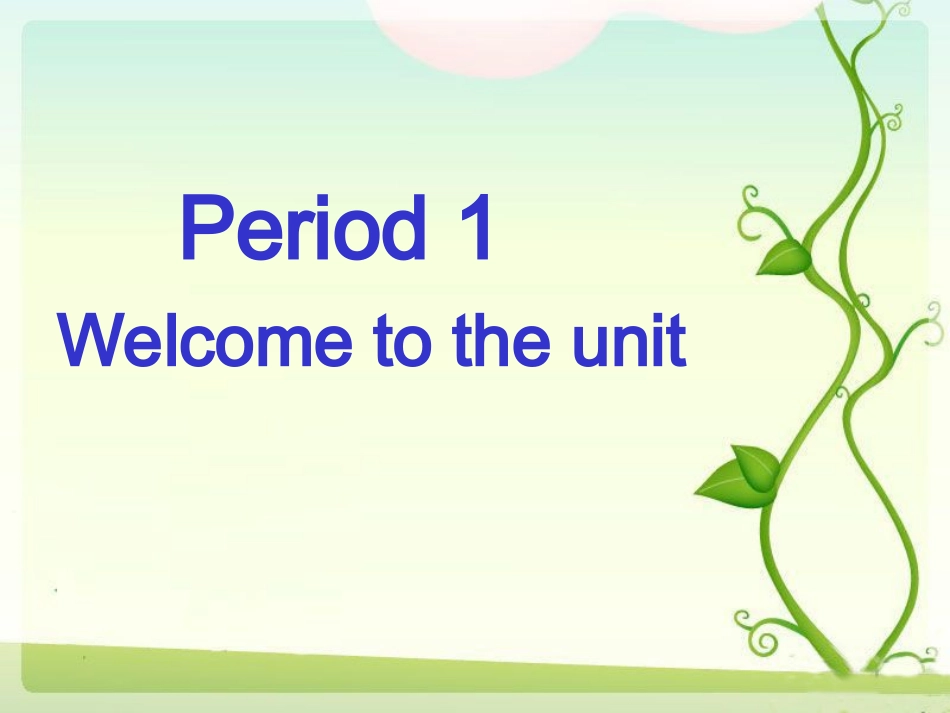 Period 1
Welcome to the unit